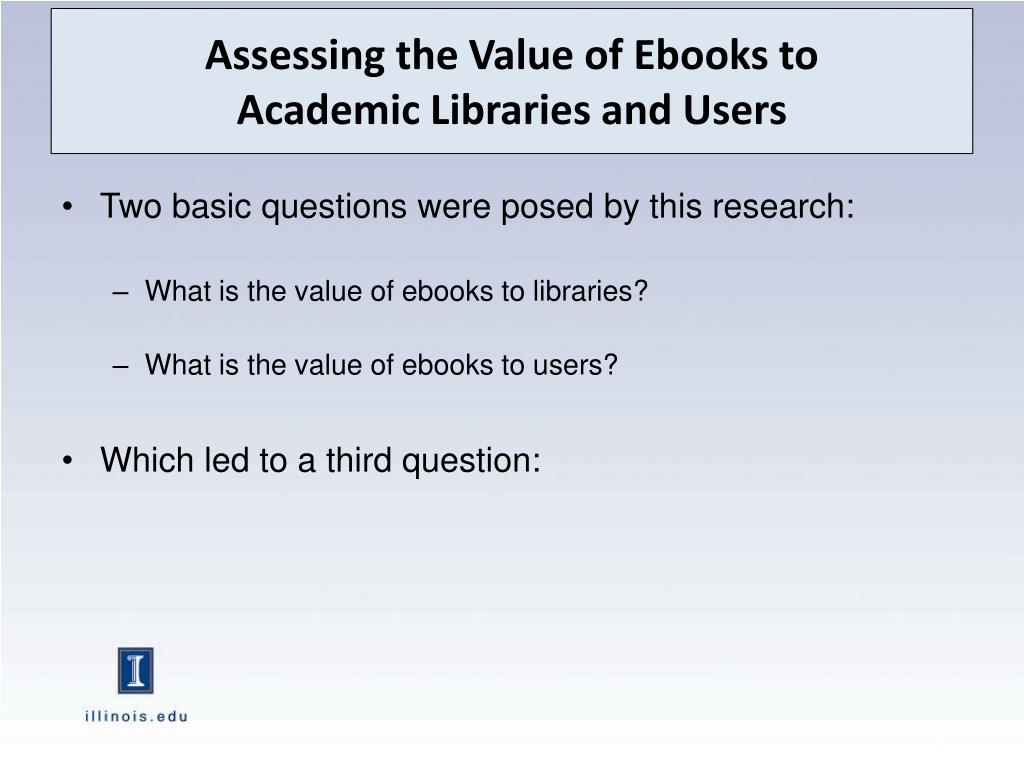 Assessing the Value of Ebooks to Academic Libraries and Users

• Two basic questions were posed by this research:

– What is the value of ebooks to libraries?

– What is the value of ebooks to users?

• Which led to a third question:

I

illinois.edu